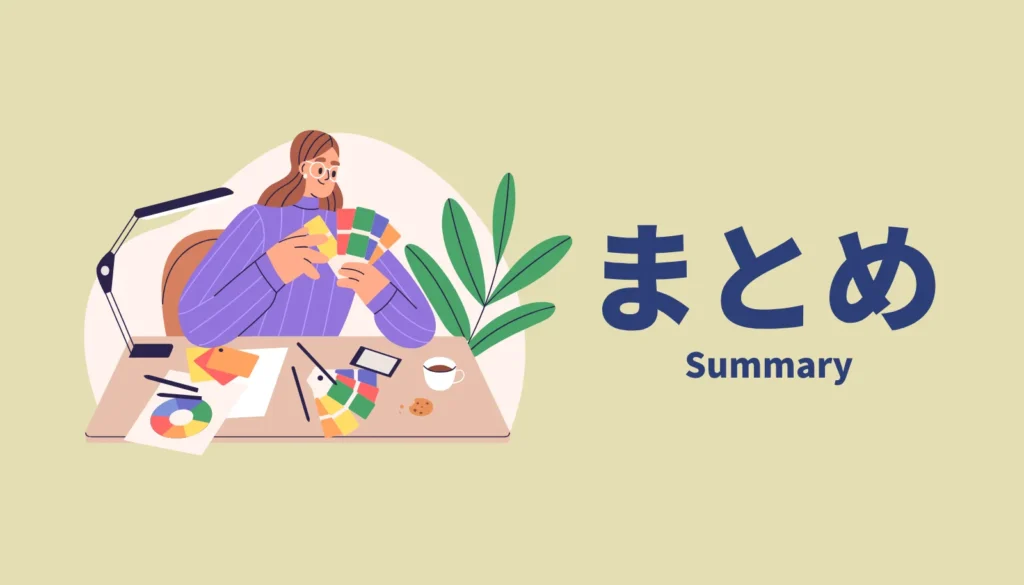 まとめ
Summary